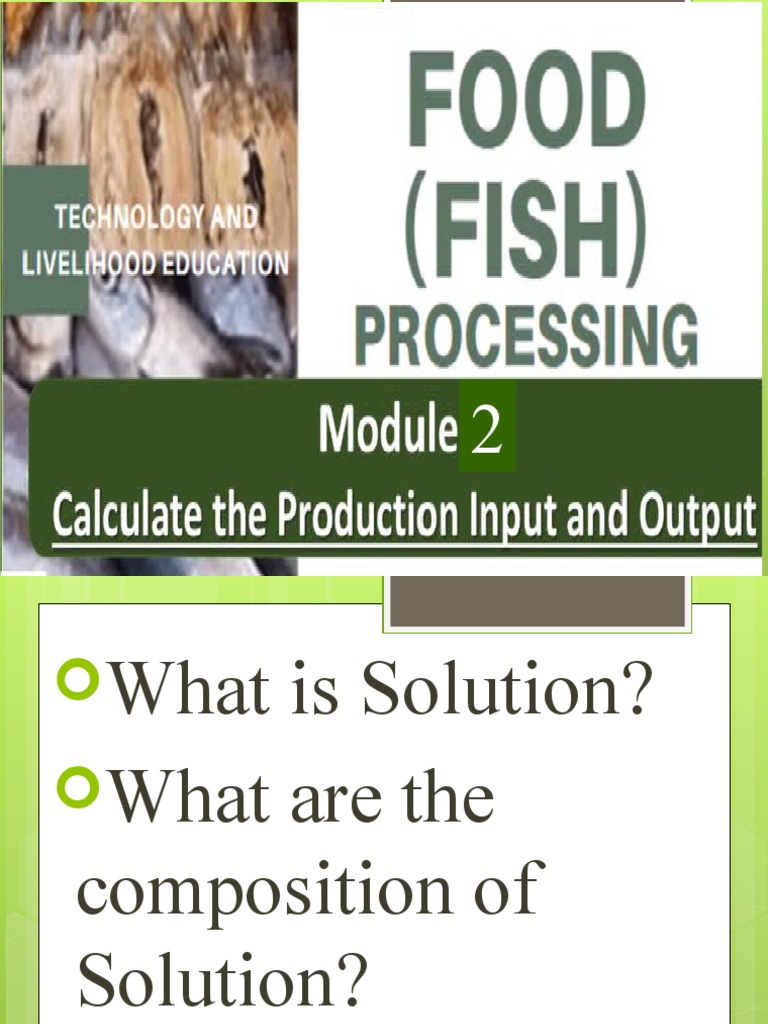 TECHNOLOGY AND LIVELIHOOD EDUCATION

FOOD (FISH) PROCESSING

Module 2

Calculate the Production Input and Output

What is Solution?

What are the composition of Solution?